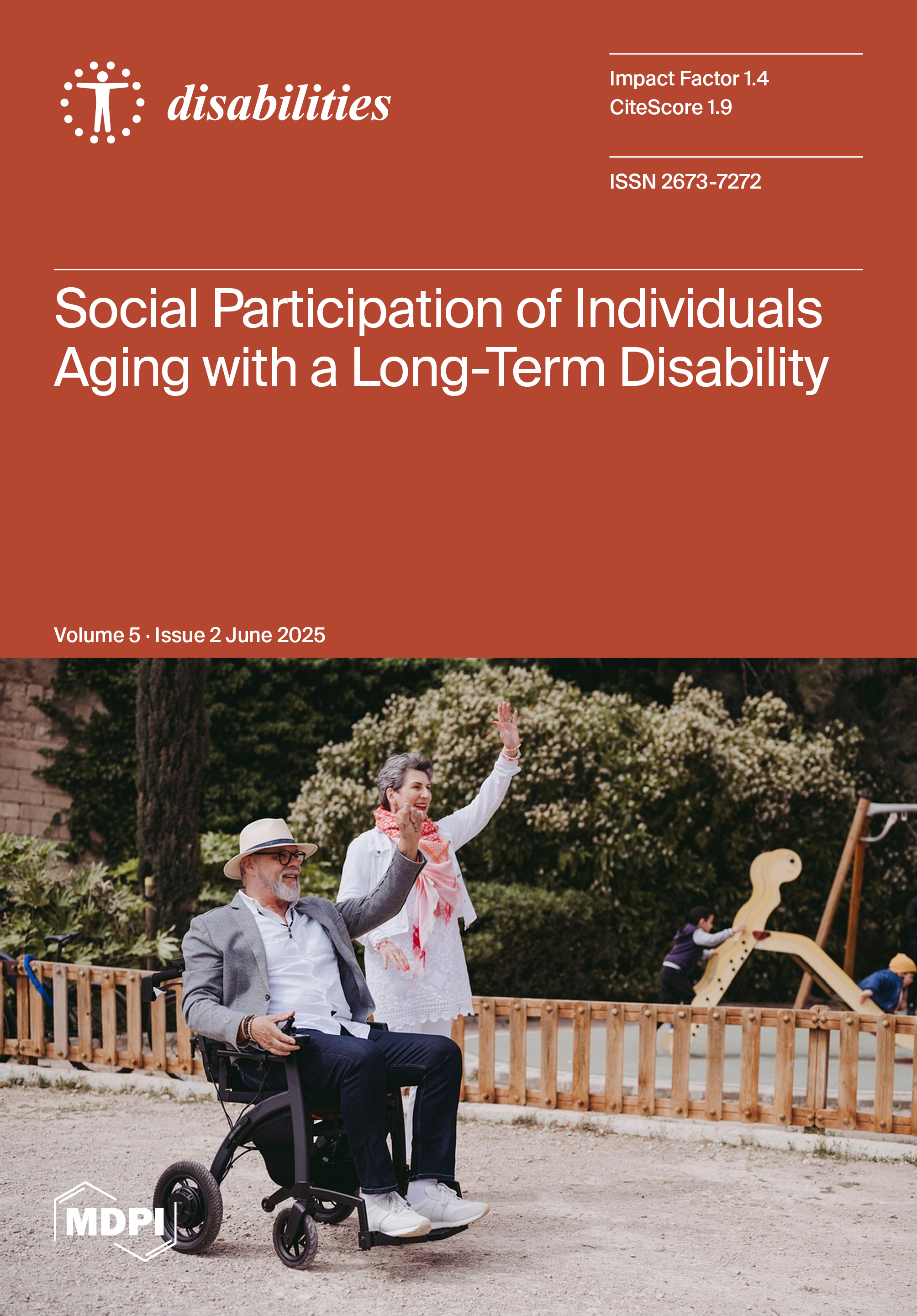 disabilities

Impact Factor 1.4
CiteScore 1.9

ISSN 2673-7272

Social Participation of Individuals Aging with a Long-Term Disability

Volume 5 · Issue 2 June 2025

MDPI